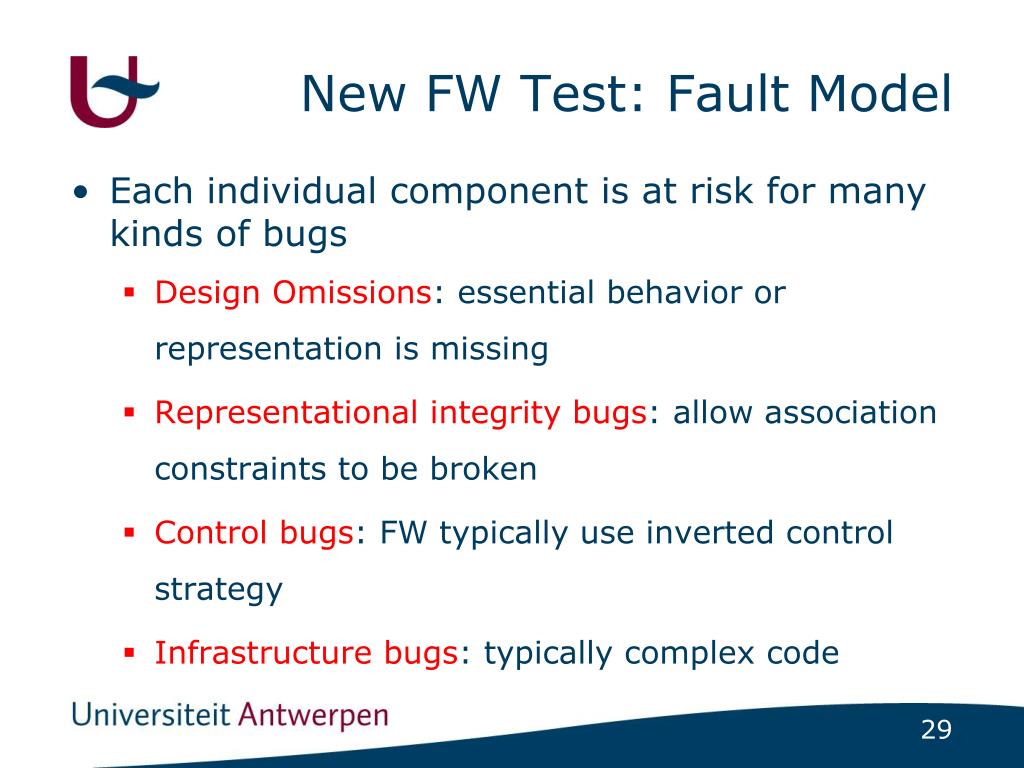 New FW Test: Fault Model

• Each individual component is at risk for many kinds of bugs

▪ Design Omissions: essential behavior or representation is missing

▪ Representational integrity bugs: allow association constraints to be broken

▪ Control bugs: FW typically use inverted control strategy

▪ Infrastructure bugs: typically complex code

Universiteit Antwerpen

29